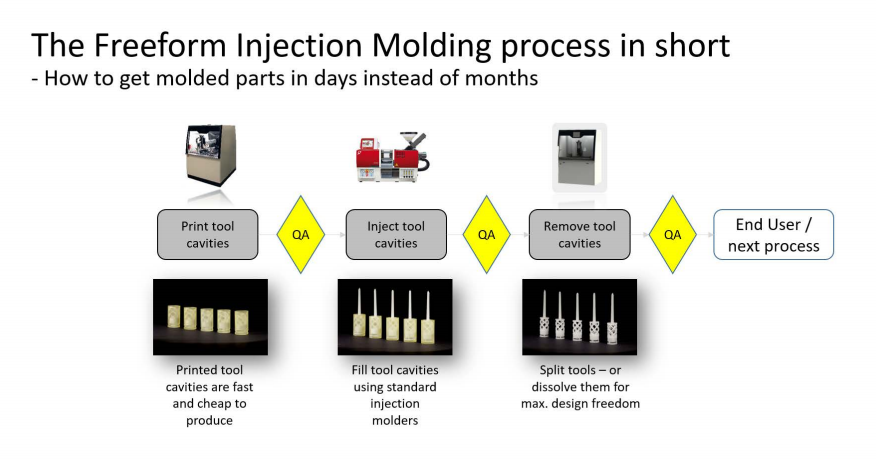 The Freeform Injection Molding process in short
- How to get molded parts in days instead of months

Print tool cavities

QA

Inject tool cavities

QA

Remove tool cavities

QA

End User / next process

Printed tool cavities are fast and cheap to produce

Fill tool cavities using standard injection molders

Split tools – or dissolve them for max. design freedom